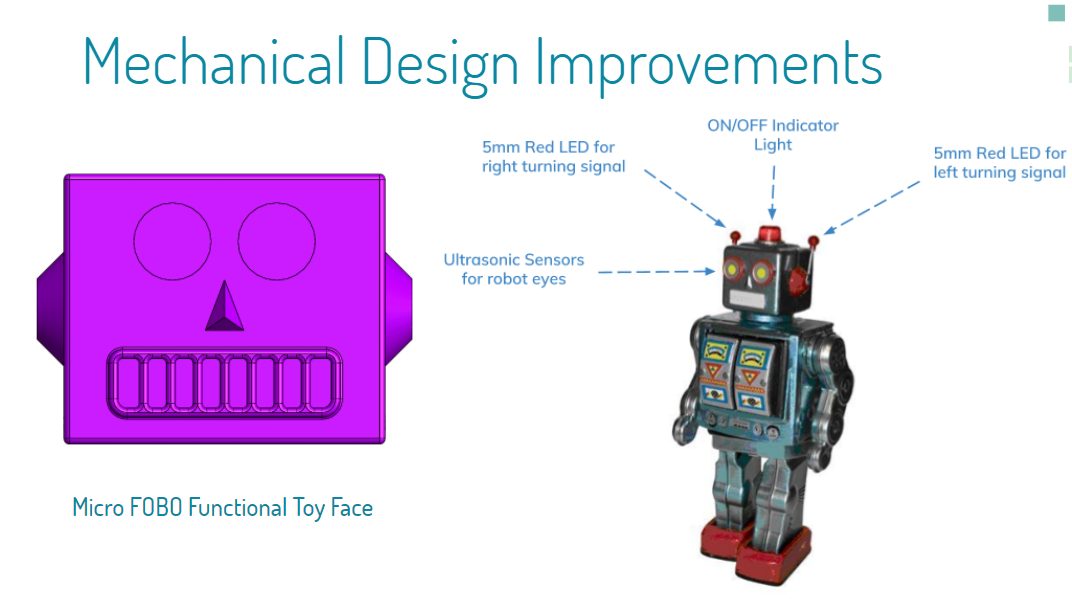 Mechanical Design Improvements

5mm Red LED for right turning signal

ON/OFF Indicator Light

5mm Red LED for left turning signal

Ultrasonic Sensors for robot eyes

Micro FOBO Functional Toy Face